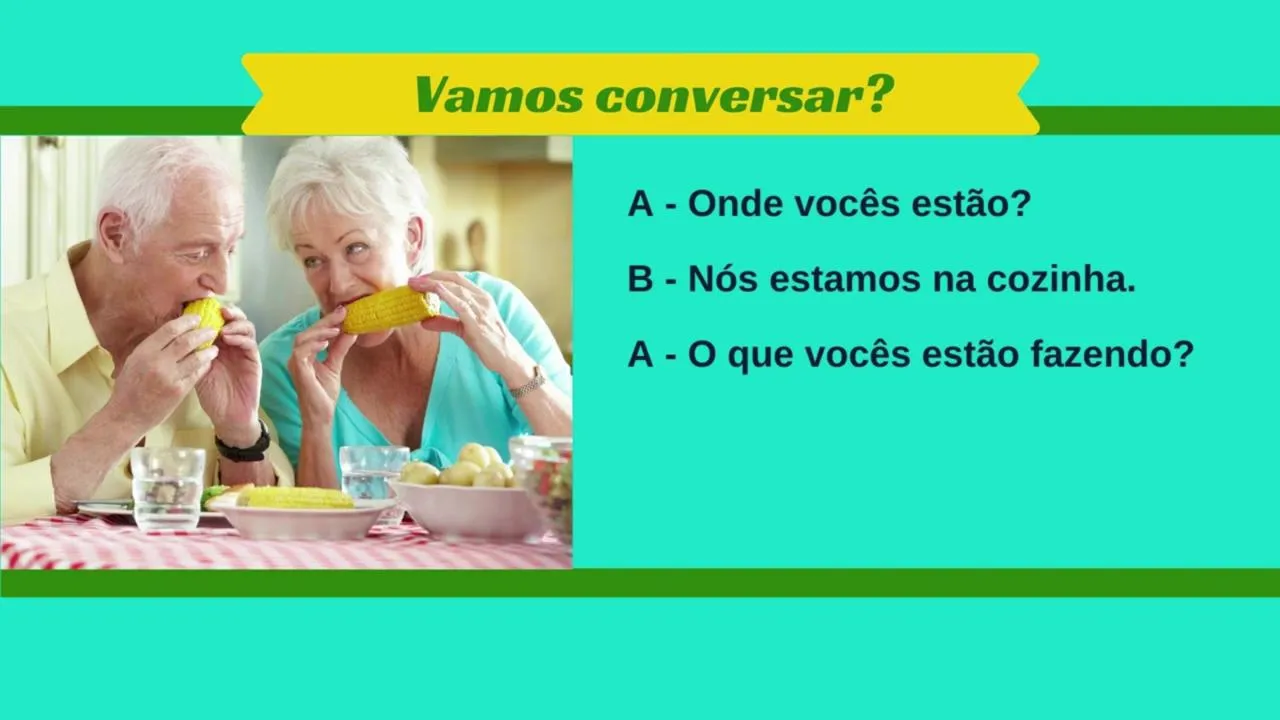 Vamos conversar?

A - Onde vocês estão?

B - Nós estamos na cozinha.

A - O que vocês estão fazendo?